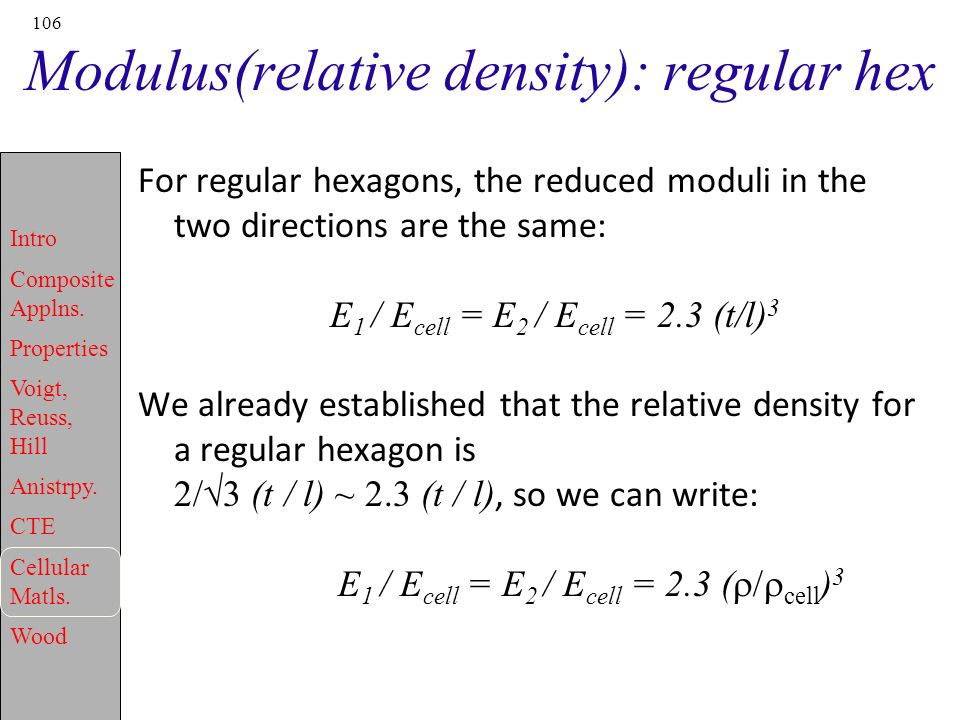 106

Modulus(relative density): regular hex

Intro
Composite Applns.
Properties
Voigt, Reuss, Hill
Anistrpy.
CTE
Cellular Matls.
Wood

For regular hexagons, the reduced moduli in the two directions are the same:

$E_1 / E_{cell} = E_2 / E_{cell} = 2.3 (t/l)^3$

We already established that the relative density for a regular hexagon is $2/\sqrt{3} (t / l) \sim 2.3 (t / l)$, so we can write:

$E_1 / E_{cell} = E_2 / E_{cell} = 2.3 (\rho/\rho_{cell})^3$